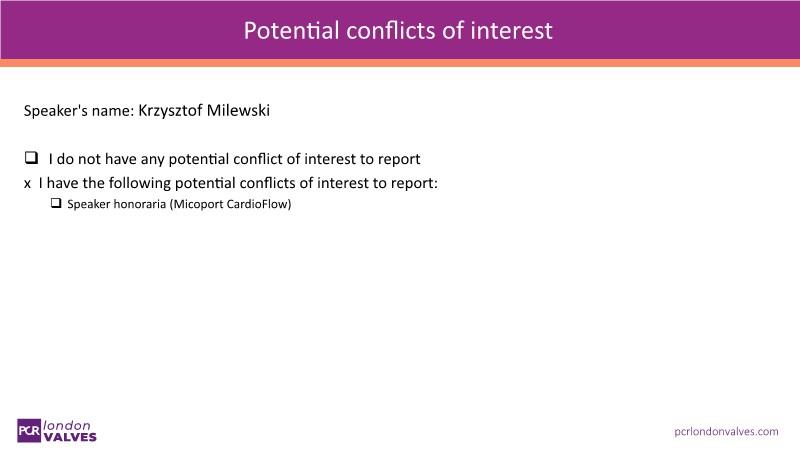 Potential conflicts of interest

Speaker's name: Krzysztof Milewski

❑ I do not have any potential conflict of interest to report

x I have the following potential conflicts of interest to report:

❑ Speaker honoraria (Micoport CardioFlow)

PCR london VALVES

pcrlondonvalves.com